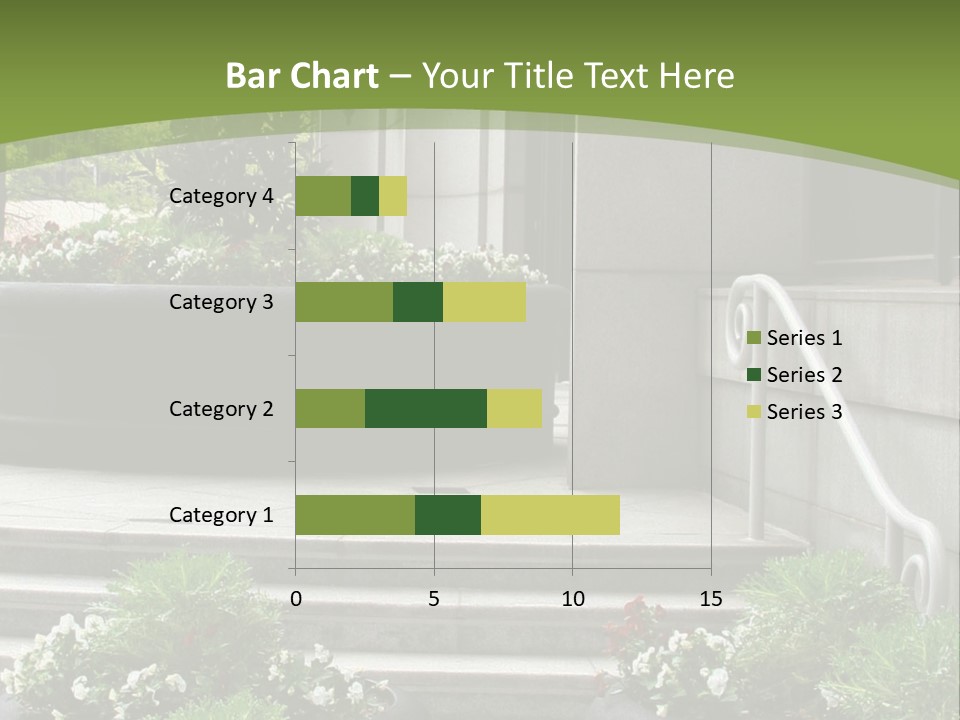 Bar Chart – Your Title Text Here

Category 4
Category 3
Category 2
Category 1

0
5
10
15

Series 1
Series 2
Series 3